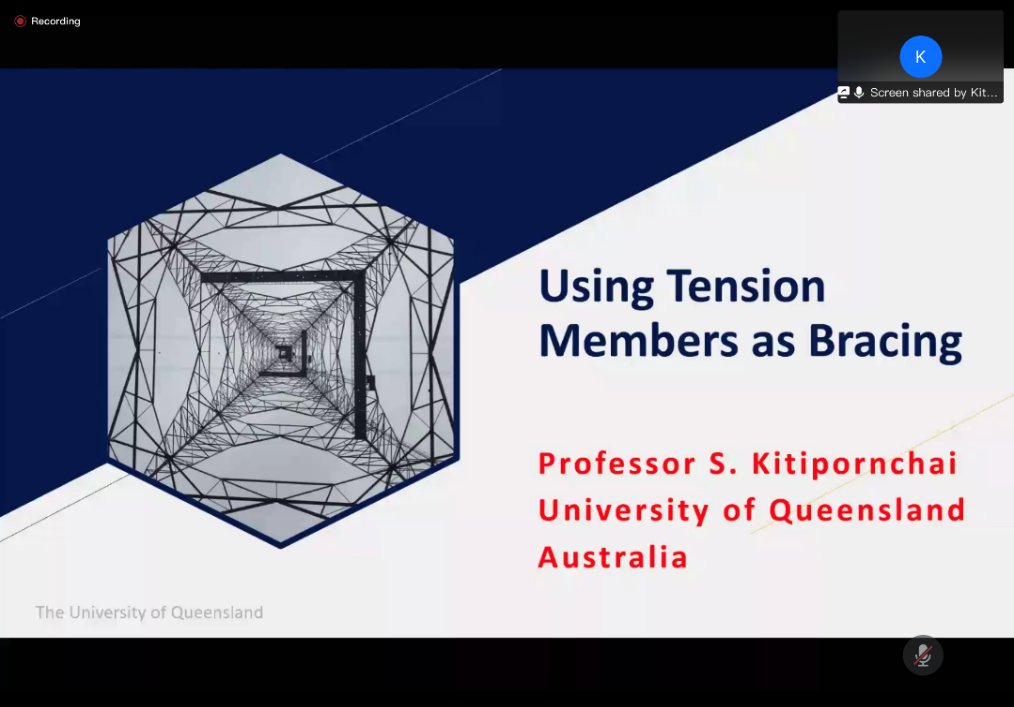 Recording

K

Screen shared by Kit...

Using Tension Members as Bracing

Professor S. Kitipornchai
University of Queensland
Australia

The University of Queensland